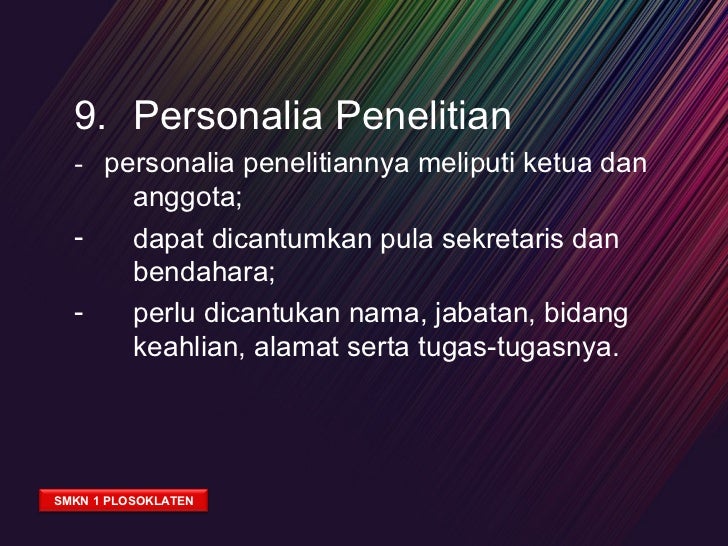 9. Personalia Penelitian

- personalia penelitiannya meliputi ketua dan anggota;

- dapat dicantumkan pula sekretaris dan bendahara;

- perlu dicantukan nama, jabatan, bidang keahlian, alamat serta tugas-tugasnya.

SMKN 1 PLOSOKLATEN